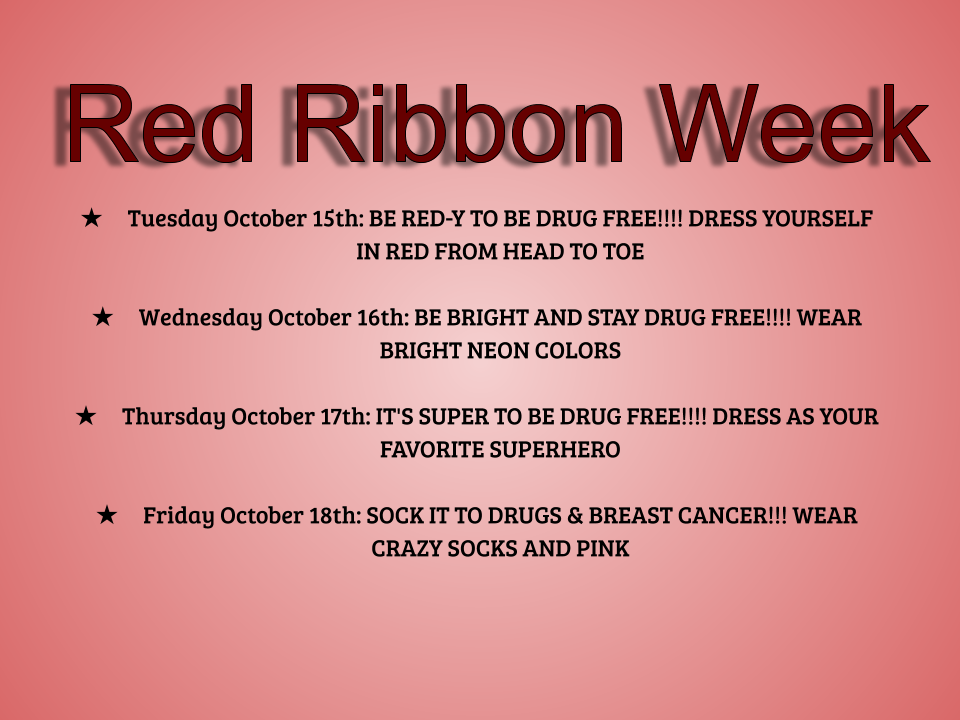 Red Ribbon Week

★ Tuesday October 15th: BE RED-Y TO BE DRUG FREE!!!! DRESS YOURSELF IN RED FROM HEAD TO TOE

★ Wednesday October 16th: BE BRIGHT AND STAY DRUG FREE!!!! WEAR BRIGHT NEON COLORS

★ Thursday October 17th: IT'S SUPER TO BE DRUG FREE!!!! DRESS AS YOUR FAVORITE SUPERHERO

★ Friday October 18th: SOCK IT TO DRUGS & BREAST CANCER!!! WEAR CRAZY SOCKS AND PINK